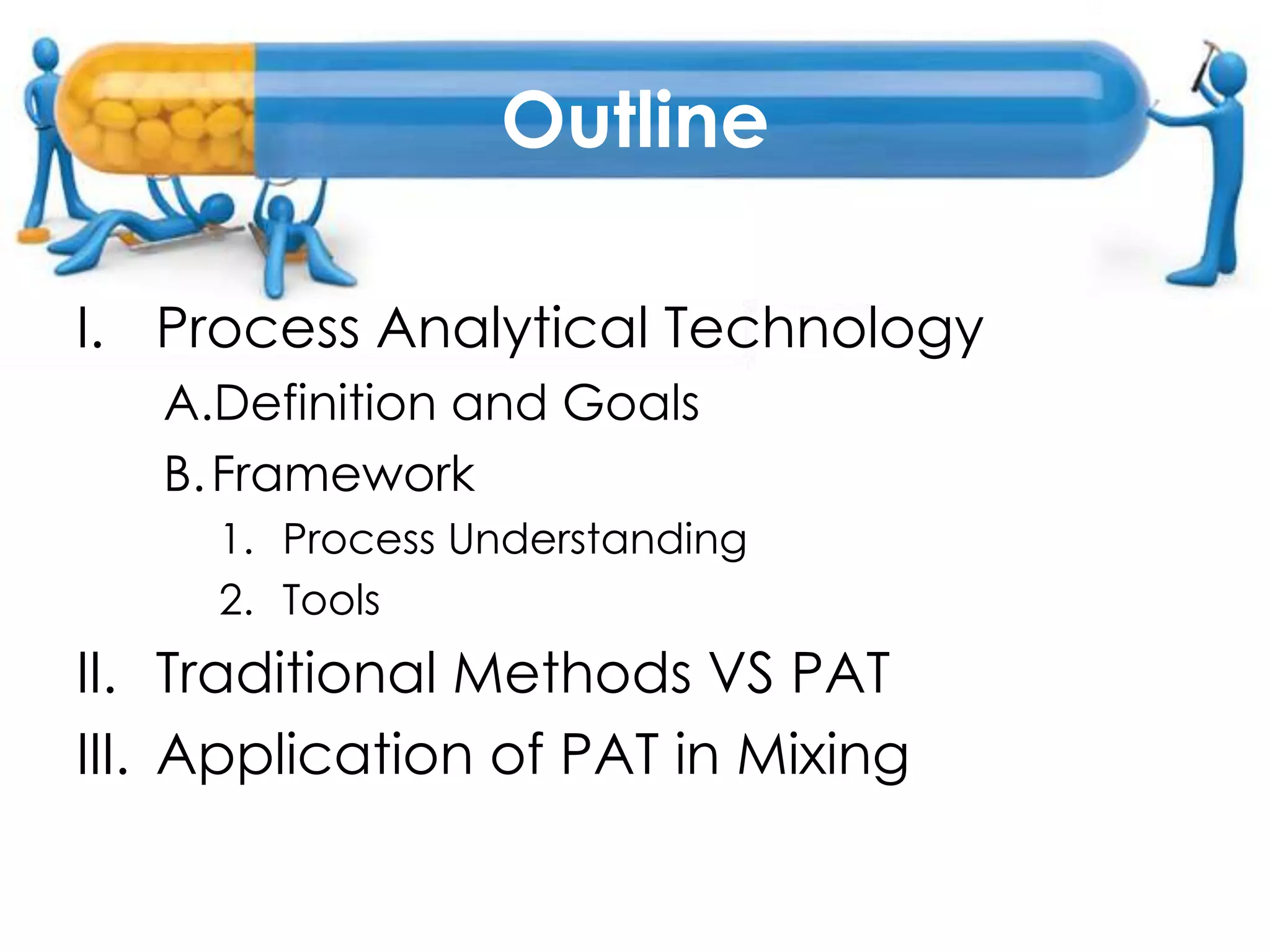 Outline

I. Process Analytical Technology

A. Definition and Goals

B. Framework

1. Process Understanding

2. Tools

II. Traditional Methods VS PAT

III. Application of PAT in Mixing